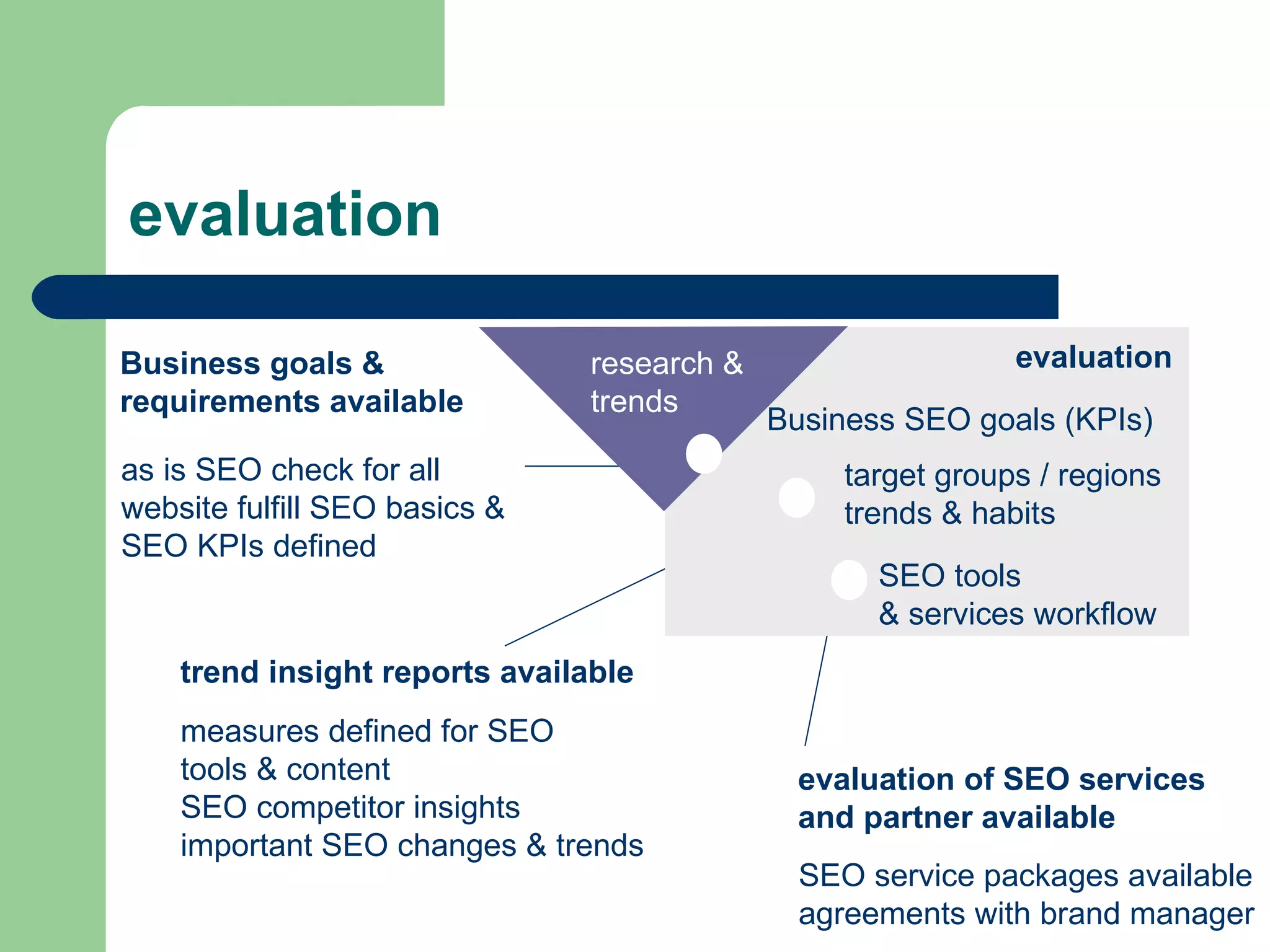 evaluation

Business goals & requirements available

as is SEO check for all website fulfill SEO basics & SEO KPIs defined

research & trends

evaluation

Business SEO goals (KPIs)

target groups / regions trends & habits

SEO tools & services workflow

trend insight reports available

measures defined for SEO tools & content
SEO competitor insights
important SEO changes & trends

evaluation of SEO services and partner available

SEO service packages available
agreements with brand manager